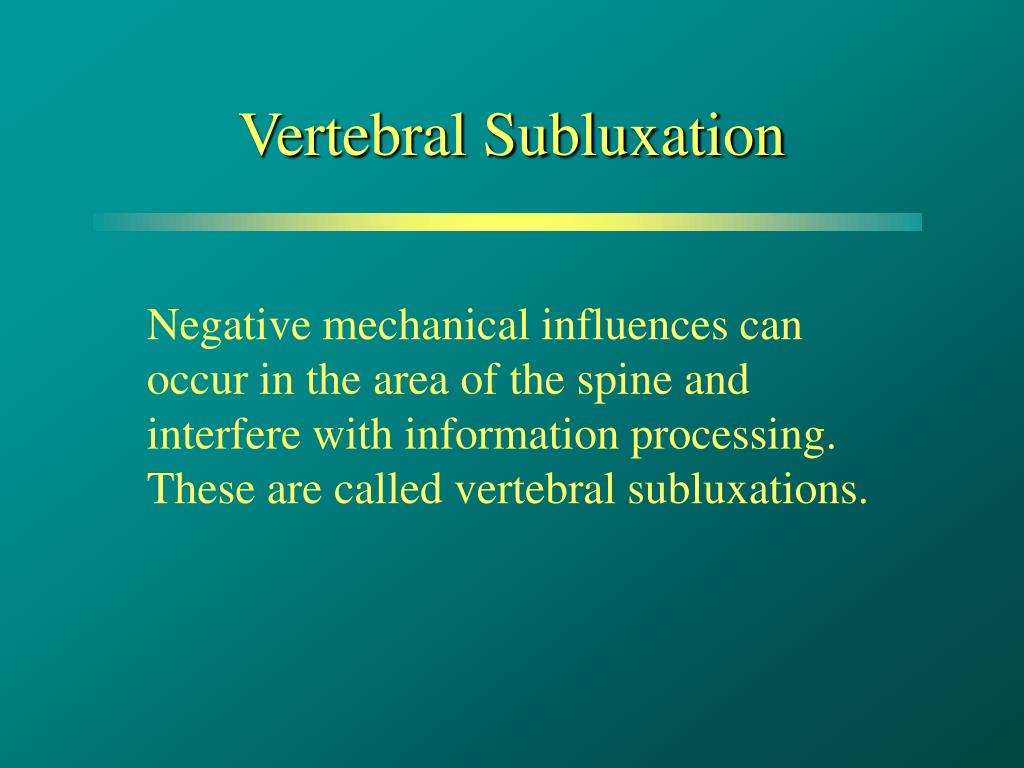 Vertebral Subluxation

Negative mechanical influences can occur in the area of the spine and interfere with information processing. These are called vertebral subluxations.